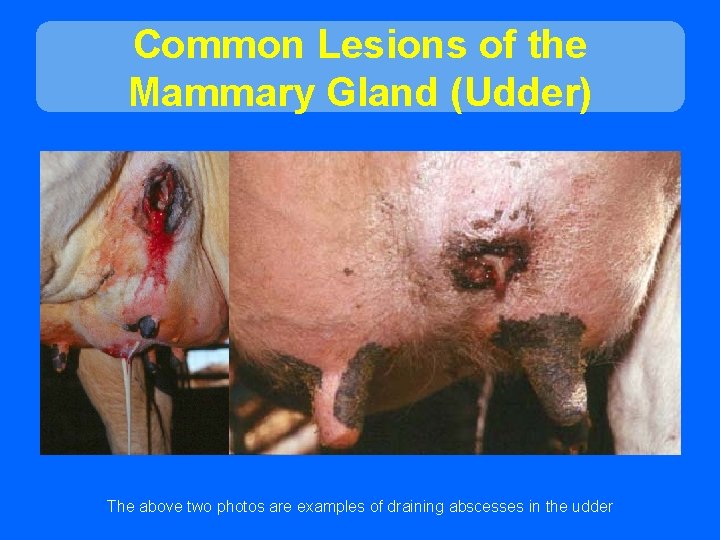 Common Lesions of the Mammary Gland (Udder)

The above two photos are examples of draining abscesses in the udder